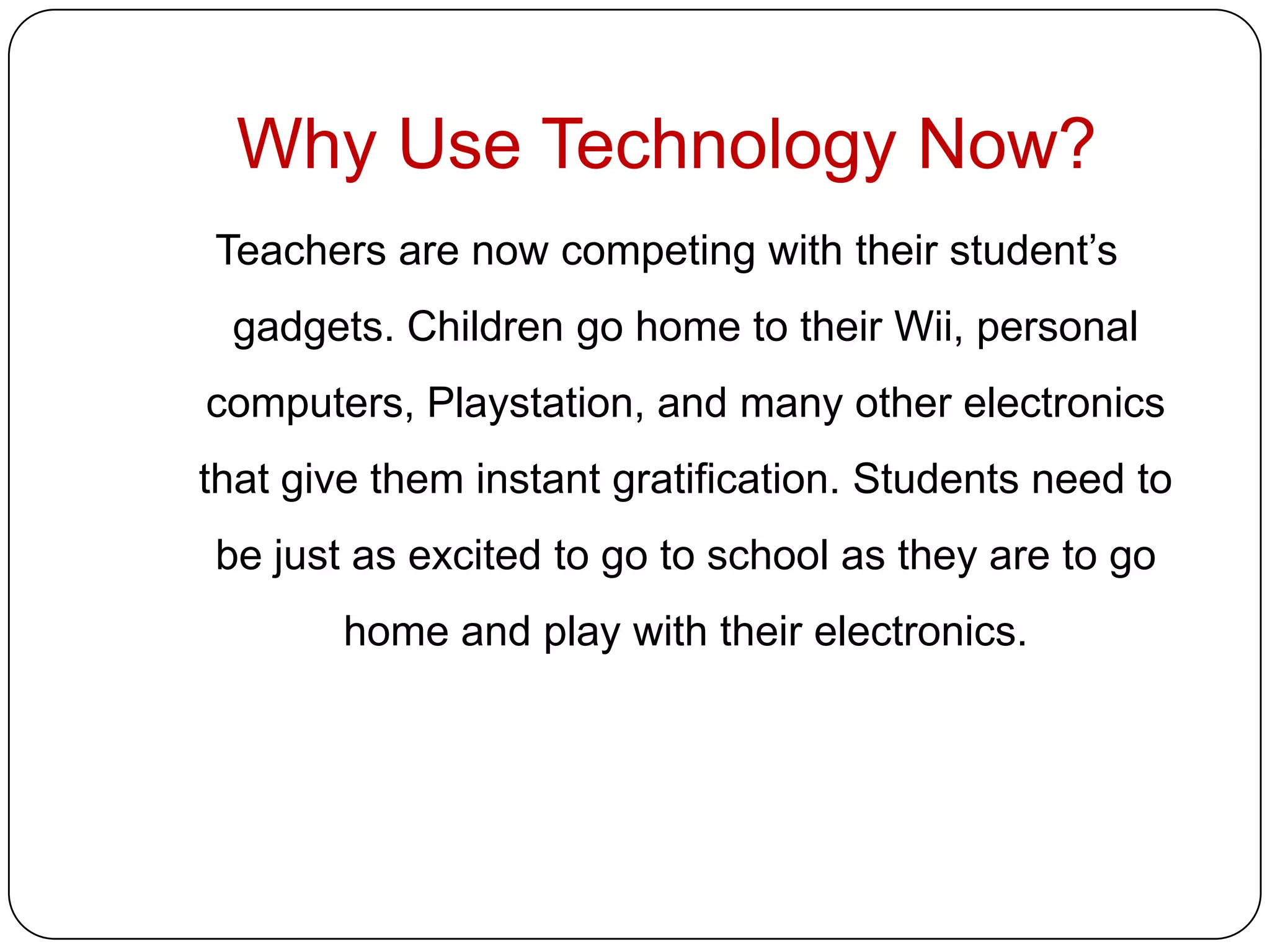 Why Use Technology Now?

Teachers are now competing with their student’s gadgets. Children go home to their Wii, personal computers, Playstation, and many other electronics that give them instant gratification. Students need to be just as excited to go to school as they are to go home and play with their electronics.